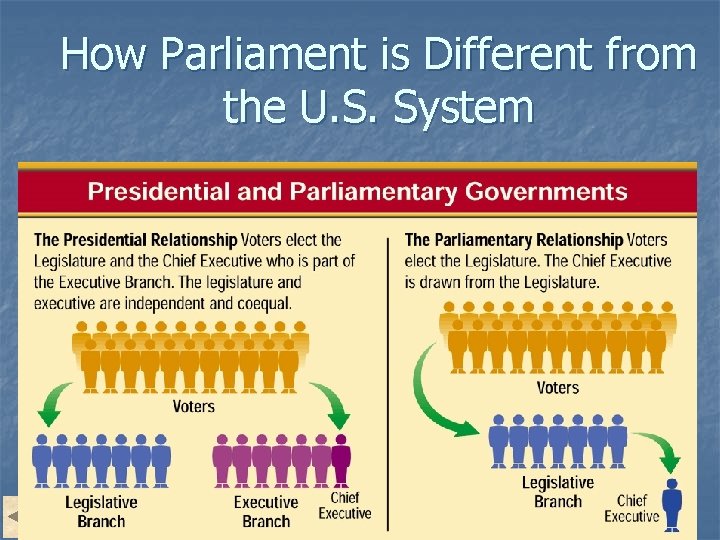 How Parliament is Different from the U.S. System

Presidential and Parliamentary Governments

The Presidential Relationship Voters elect the Legislature and the Chief Executive who is part of the Executive Branch. The legislature and executive are independent and coequal.

Voters

Legislative Branch

Executive Branch

Chief Executive

The Parliamentary Relationship Voters elect the Legislature. The Chief Executive is drawn from the Legislature.

Voters

Legislative Branch

Chief Executive